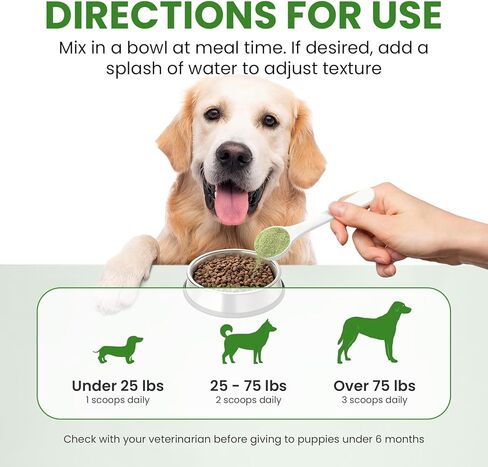 DIRECTIONS FOR USE

Mix in a bowl at meal time. If desired, add a splash of water to adjust texture

Under 25 lbs
1 scoops daily

25 - 75 lbs
2 scoops daily

Over 75 lbs
3 scoops daily

Check with your veterinarian before giving to puppies under 6 months